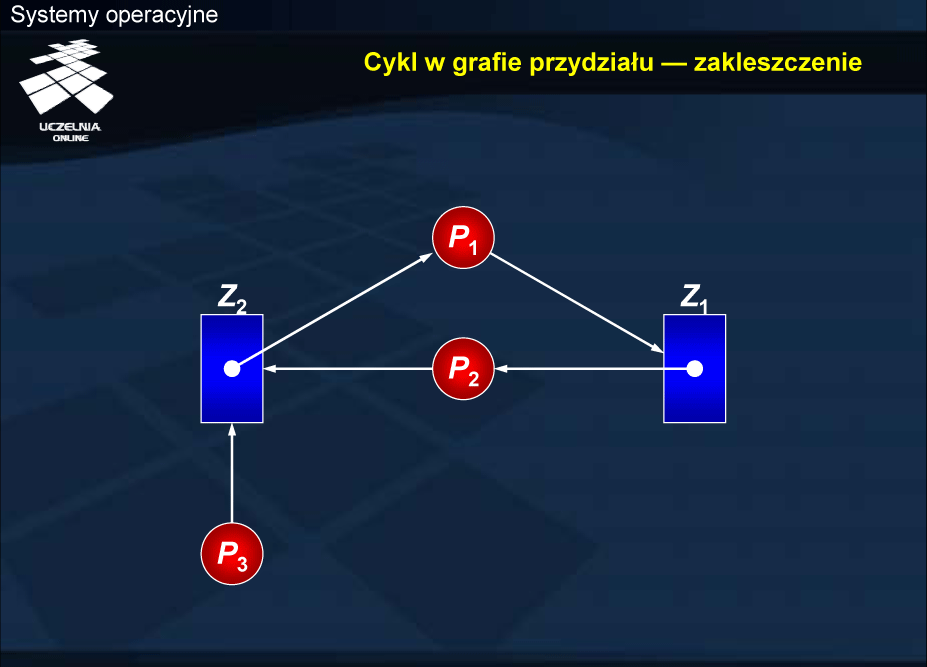 Systemy operacyjne

UCZELNIA ONLINE

Cykl w grafie przydziału — zakleszczenie

$P_1$

$Z_2$

$Z_1$

$P_2$

$P_3$